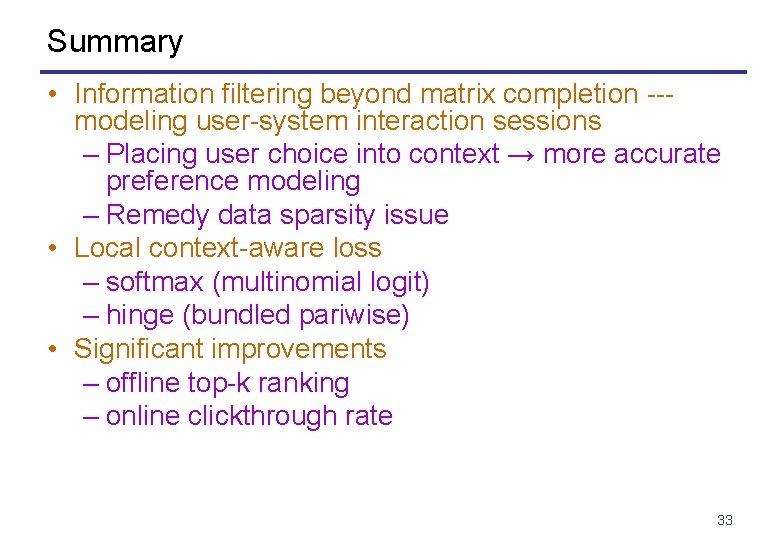 Summary

• Information filtering beyond matrix completion --- modeling user-system interaction sessions
  – Placing user choice into context → more accurate preference modeling
  – Remedy data sparsity issue
• Local context-aware loss
  – softmax (multinomial logit)
  – hinge (bundled pariwise)
• Significant improvements
  – offline top-k ranking
  – online clickthrough rate

33